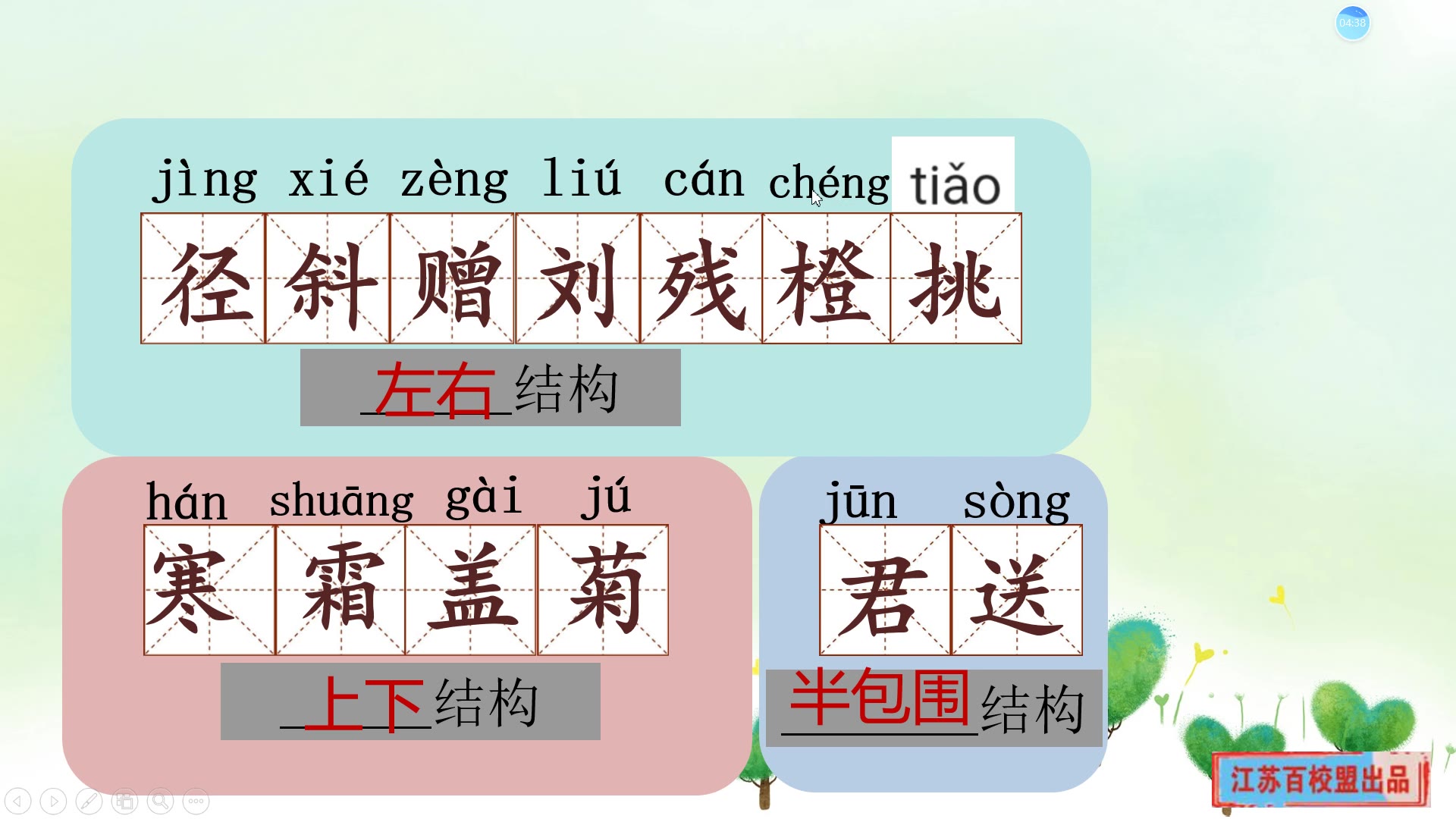 04:38

jìng xié zèng liú cán chéng tiǎo
径 斜 赠 刘 残 橙 挑
左右结构

hán shuāng gài jú
寒 霜 盖 菊
上下结构

jūn sòng
君 送
半包围结构

江苏百校盟出品